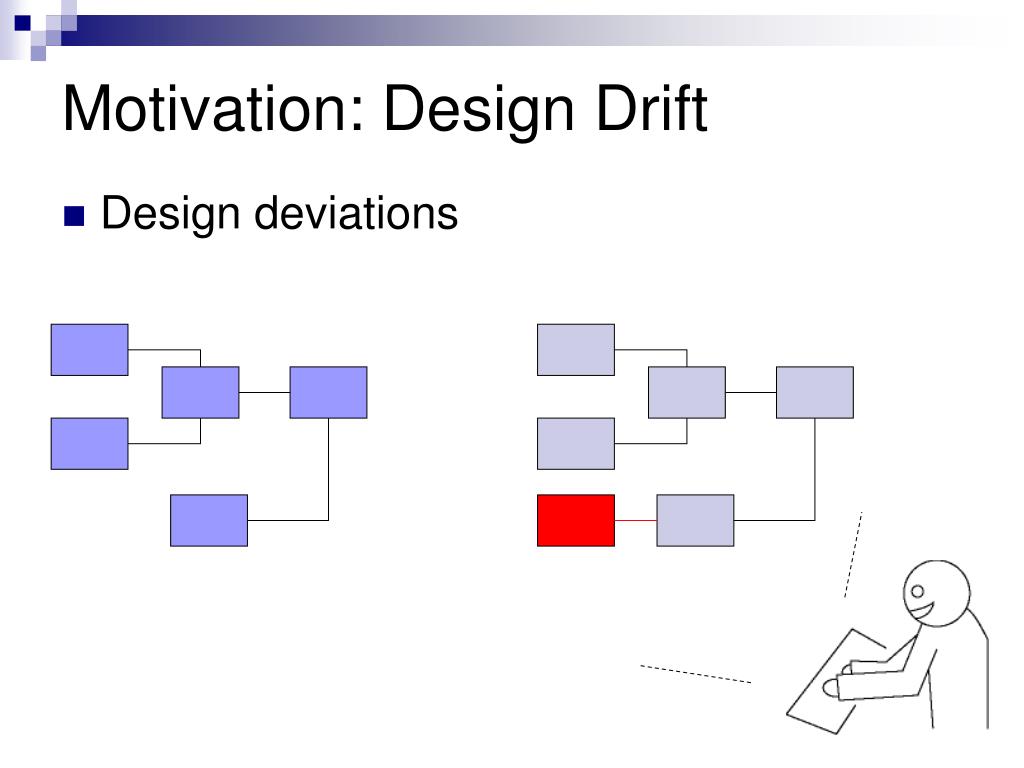 Motivation: Design Drift

Design deviations